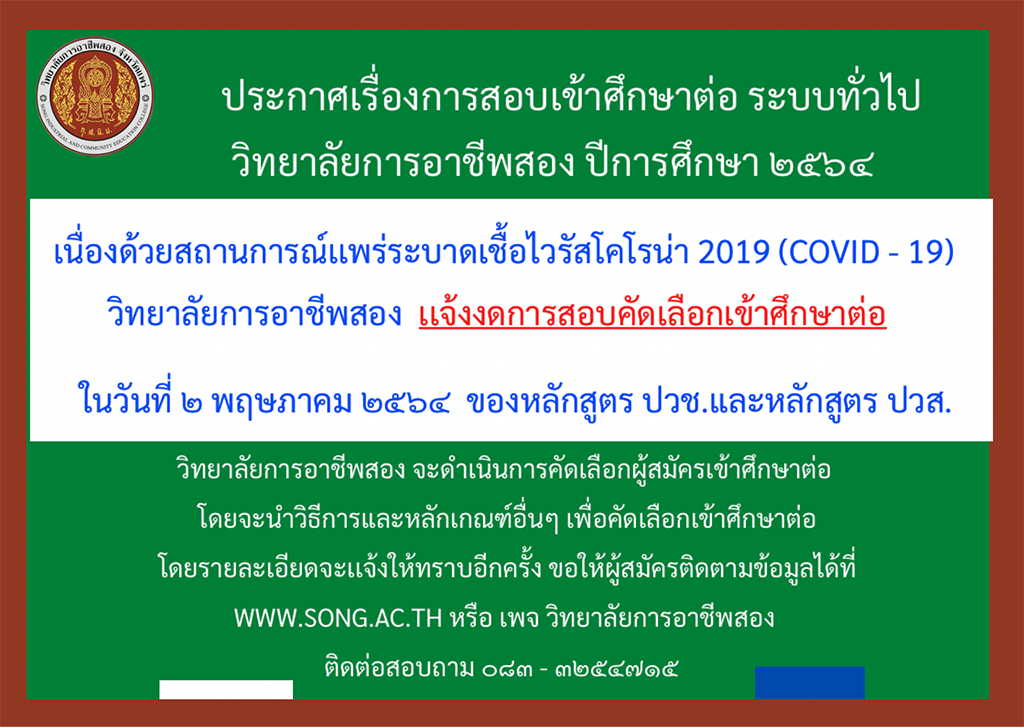 วิทยาลัยการอาชีพสอง จังหวัดแพร่
SONG INDUSTRIAL AND COMMUNITY EDUCATION COLLEGE

ประกาศเรื่องการสอบเข้าศึกษาต่อ ระบบทั่วไป
วิทยาลัยการอาชีพสอง ปีการศึกษา ๒๕๖๔

เนื่องด้วยสถานการณ์แพร่ระบาดเชื้อไวรัสโคโรน่า 2019 (COVID - 19)
วิทยาลัยการอาชีพสอง แจ้งงดการสอบคัดเลือกเข้าศึกษาต่อ

ในวันที่ ๒ พฤษภาคม ๒๕๖๔ ของหลักสูตร ปวช.และหลักสูตร ปวส.

วิทยาลัยการอาชีพสอง จะดำเนินการคัดเลือกผู้สมัครเข้าศึกษาต่อ
โดยจะนำวิธีการและหลักเกณฑ์อื่นๆ เพื่อคัดเลือกเข้าศึกษาต่อ
โดยรายละเอียดจะแจ้งให้ทราบอีกครั้ง ขอให้ผู้สมัครติดตามข้อมูลได้ที่
WWW.SONG.AC.TH หรือ เพจ วิทยาลัยการอาชีพสอง

ติดต่อสอบถาม ๐๘๓ - ๓๒๕๔๗๑๕